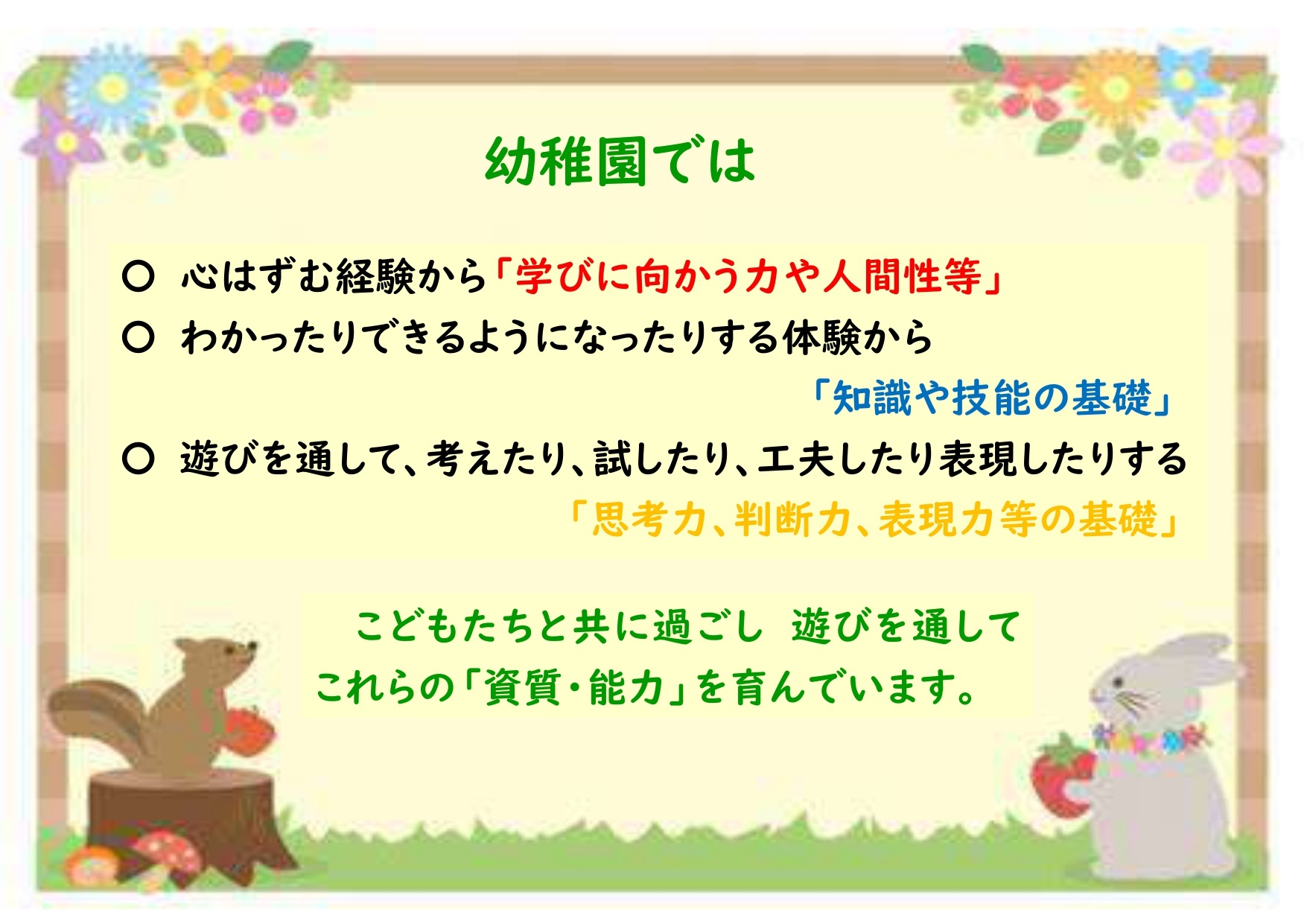 幼稚園では

○ 心はずむ経験から「学びに向かう力や人間性等」

○ わかったりできるようになったりする体験から

「知識や技能の基礎」

○ 遊びを通して、考えたり、試したり、工夫したり表現したりする

「思考力、判断力、表現力等の基礎」

こどもたちと共に過ごし 遊びを通して
これらの「資質・能力」を育んでいます。